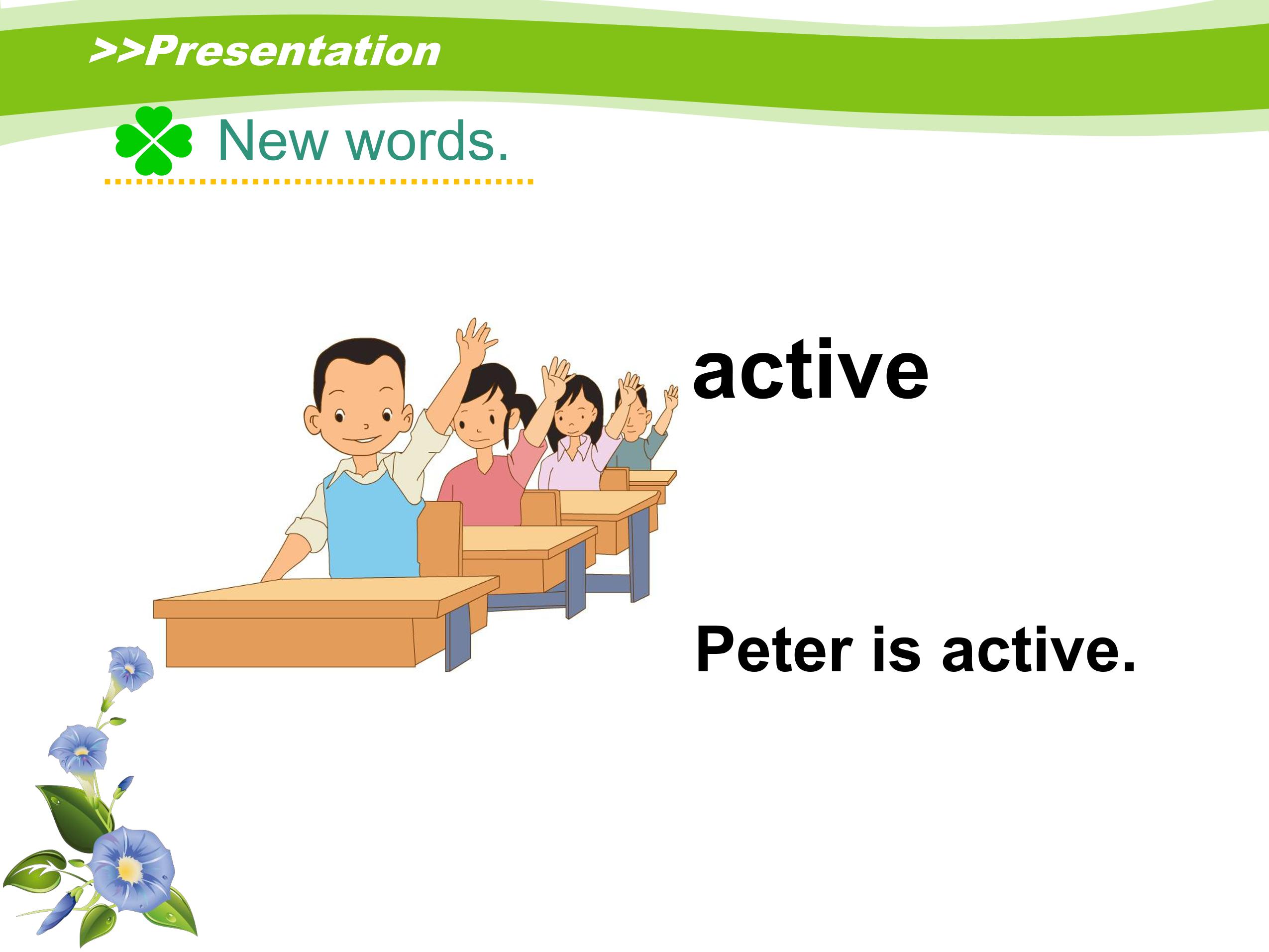 >>Presentation

New words.

active

Peter is active.